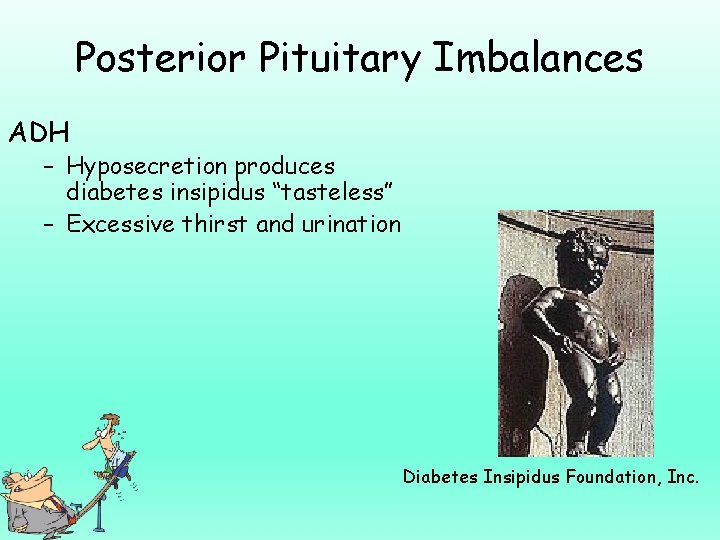 Posterior Pituitary Imbalances

ADH

– Hyposecretion produces diabetes insipidus “tasteless”

– Excessive thirst and urination

Diabetes Insipidus Foundation, Inc.